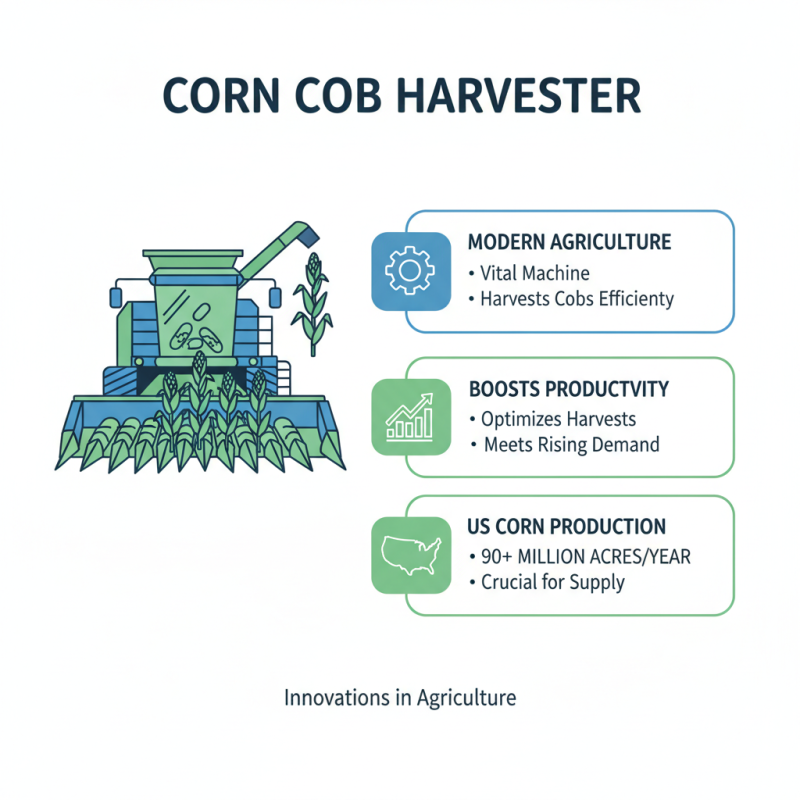 CORN COB HARVESTER

MODERN AGRICULTURE
• Vital Machine
• Harvests Cobs Efficienty

BOOSTS PRODUCTVITY
• Optimizes Harvests
• Meets Rising Demand

US CORN PRODUCTION
• 90+ MILLION ACRES/YEAR
• Crucial for Supply

Innovations in Agriculture